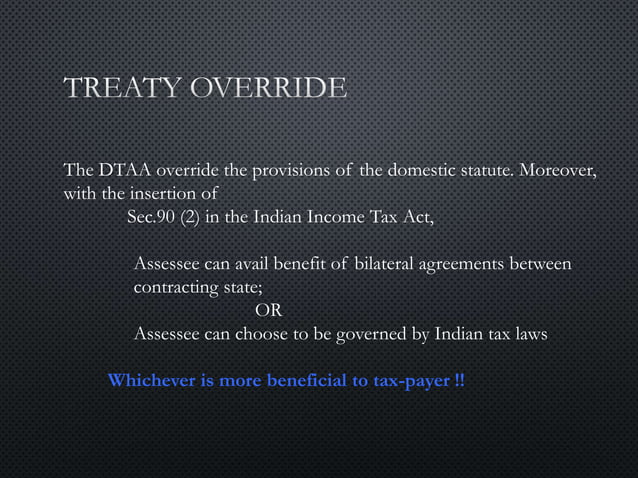 TREATY OVERRIDE

The DTAA override the provisions of the domestic statute. Moreover, with the insertion of

Sec.90 (2) in the Indian Income Tax Act,

Assessee can avail benefit of bilateral agreements between contracting state;

OR

Assessee can choose to be governed by Indian tax laws

Whichever is more beneficial to tax-payer !!